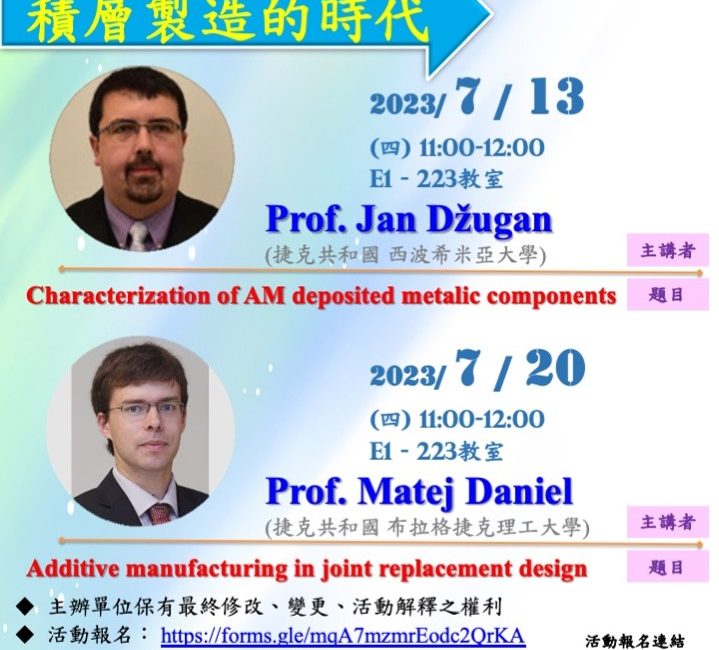 積層製造的時代

2023/ 7 / 13
(四) 11:00-12:00
E1 - 223教室
Prof. Jan Džugan
(捷克共和國 西波希米亞大學)
主講者
Characterization of AM deposited metalic components
題目

2023/ 7 / 20
(四) 11:00-12:00
E1 - 223教室
Prof. Matej Daniel
(捷克共和國 布拉格捷克理工大學)
主講者
Additive manufacturing in joint replacement design
題目

◆ 主辦單位保有最終修改、變更、活動解釋之權利
◆ 活動報名： https://forms.gle/mqA7mzmrEodc2QrKA
活動報名連結